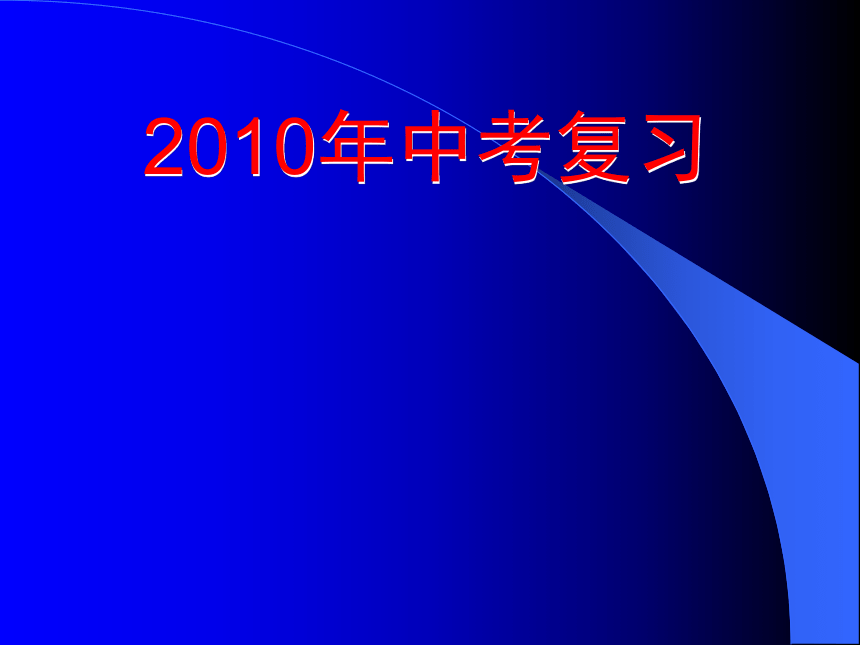 2010年中考复习